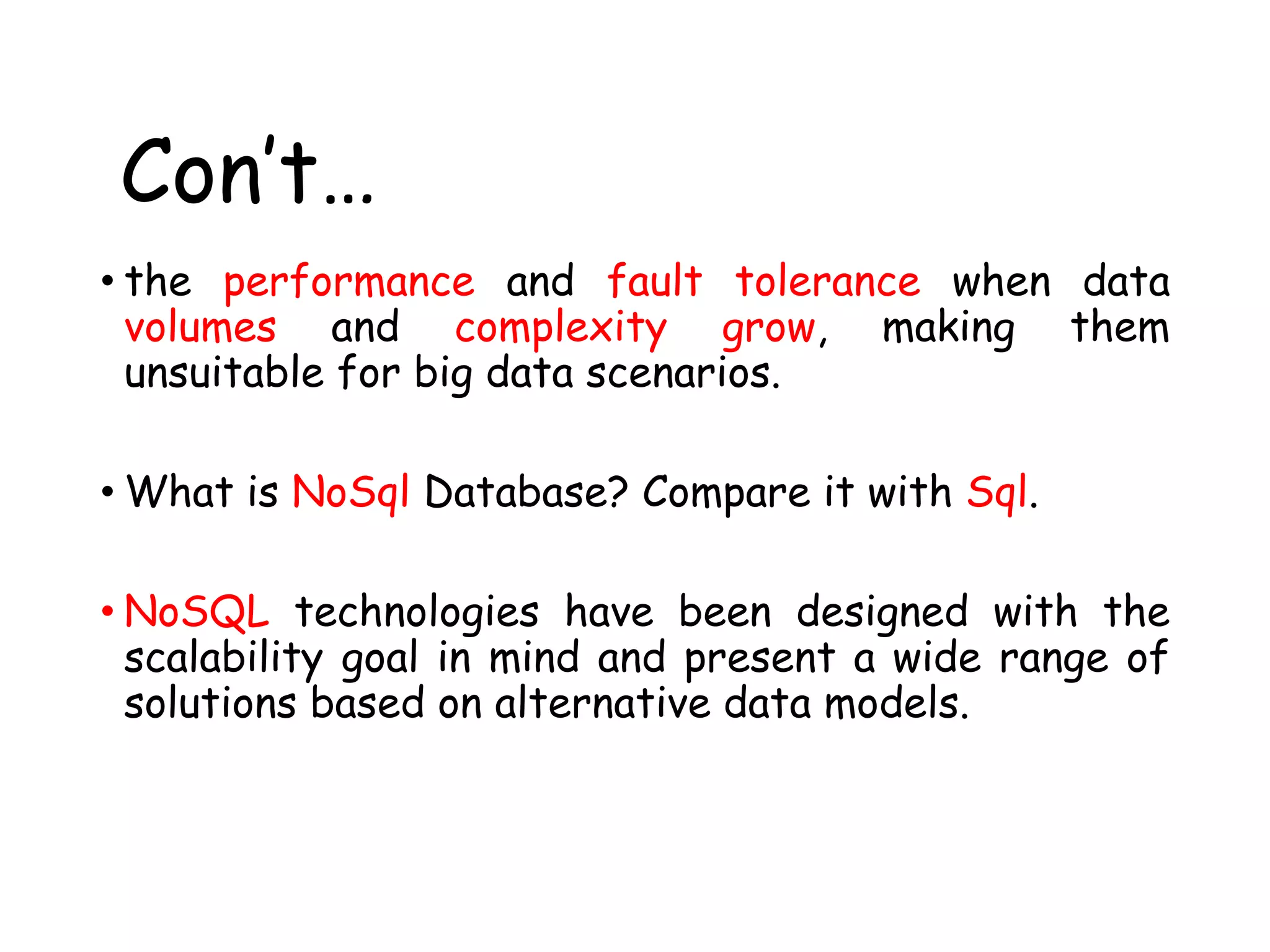 Con't…

• the performance and fault tolerance when data volumes and complexity grow, making them unsuitable for big data scenarios.

• What is NoSql Database? Compare it with Sql.

• NoSQL technologies have been designed with the scalability goal in mind and present a wide range of solutions based on alternative data models.